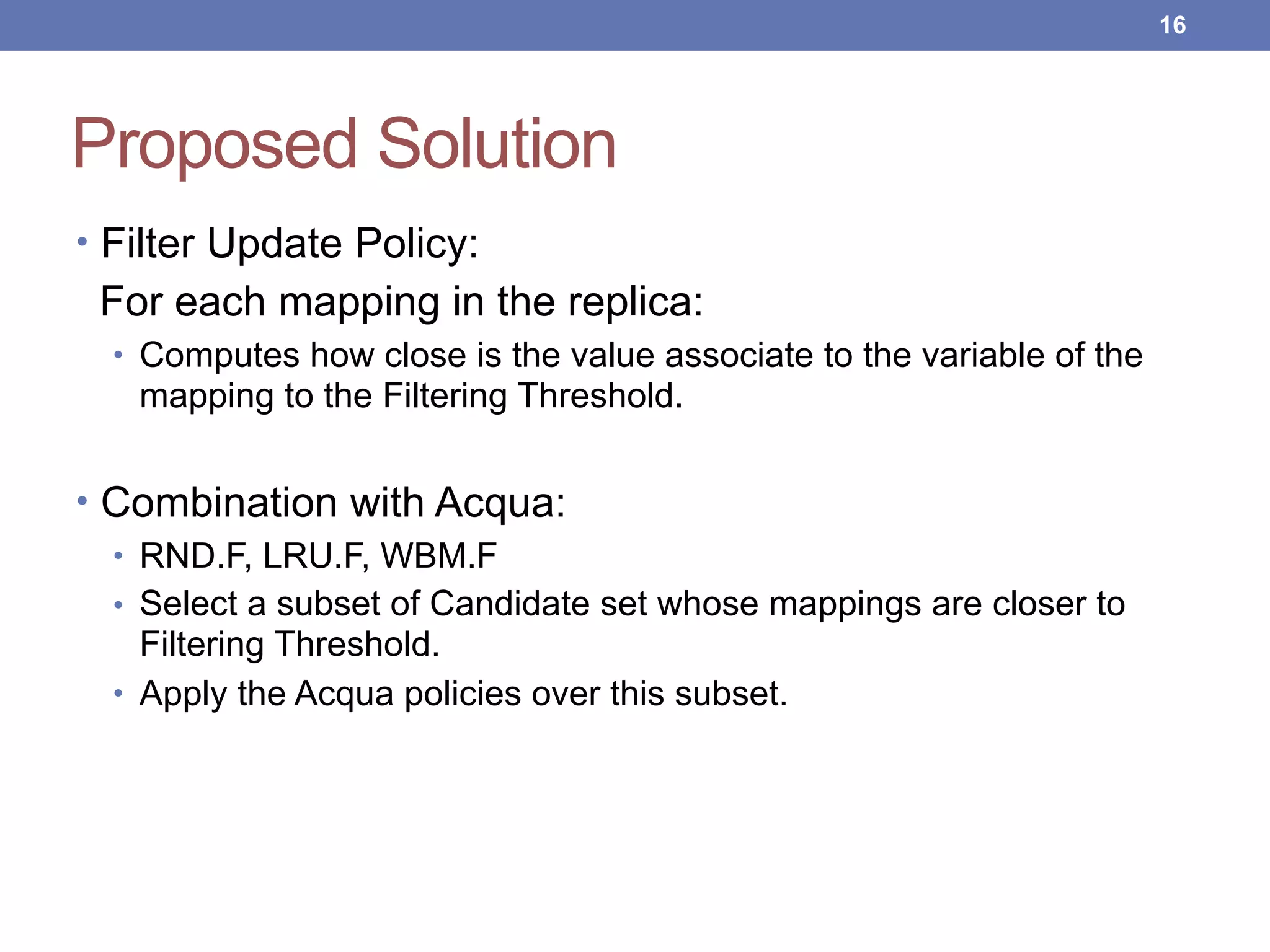 16

Proposed Solution

• Filter Update Policy:
For each mapping in the replica:
• Computes how close is the value associate to the variable of the mapping to the Filtering Threshold.

• Combination with Acqua:
• RND.F, LRU.F, WBM.F
• Select a subset of Candidate set whose mappings are closer to Filtering Threshold.
• Apply the Acqua policies over this subset.